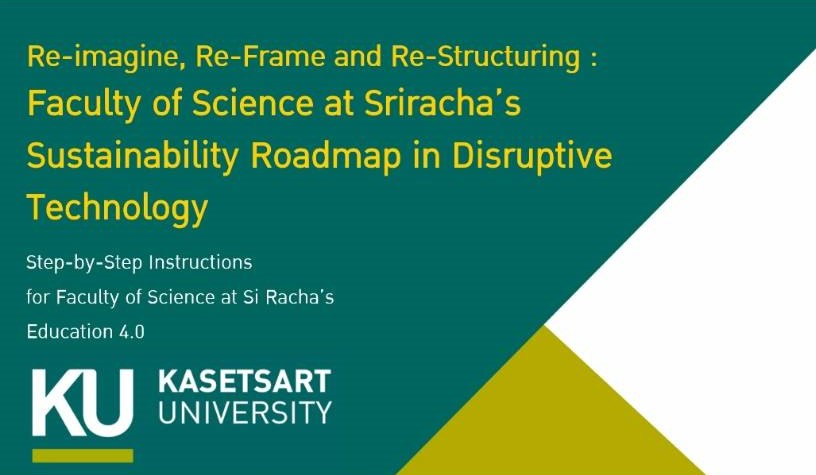 Re-imagine, Re-Frame and Re-Structuring :
Faculty of Science at Sriracha's Sustainability Roadmap in Disruptive Technology

Step-by-Step Instructions for Faculty of Science at Si Racha's Education 4.0

KU KASETSART UNIVERSITY